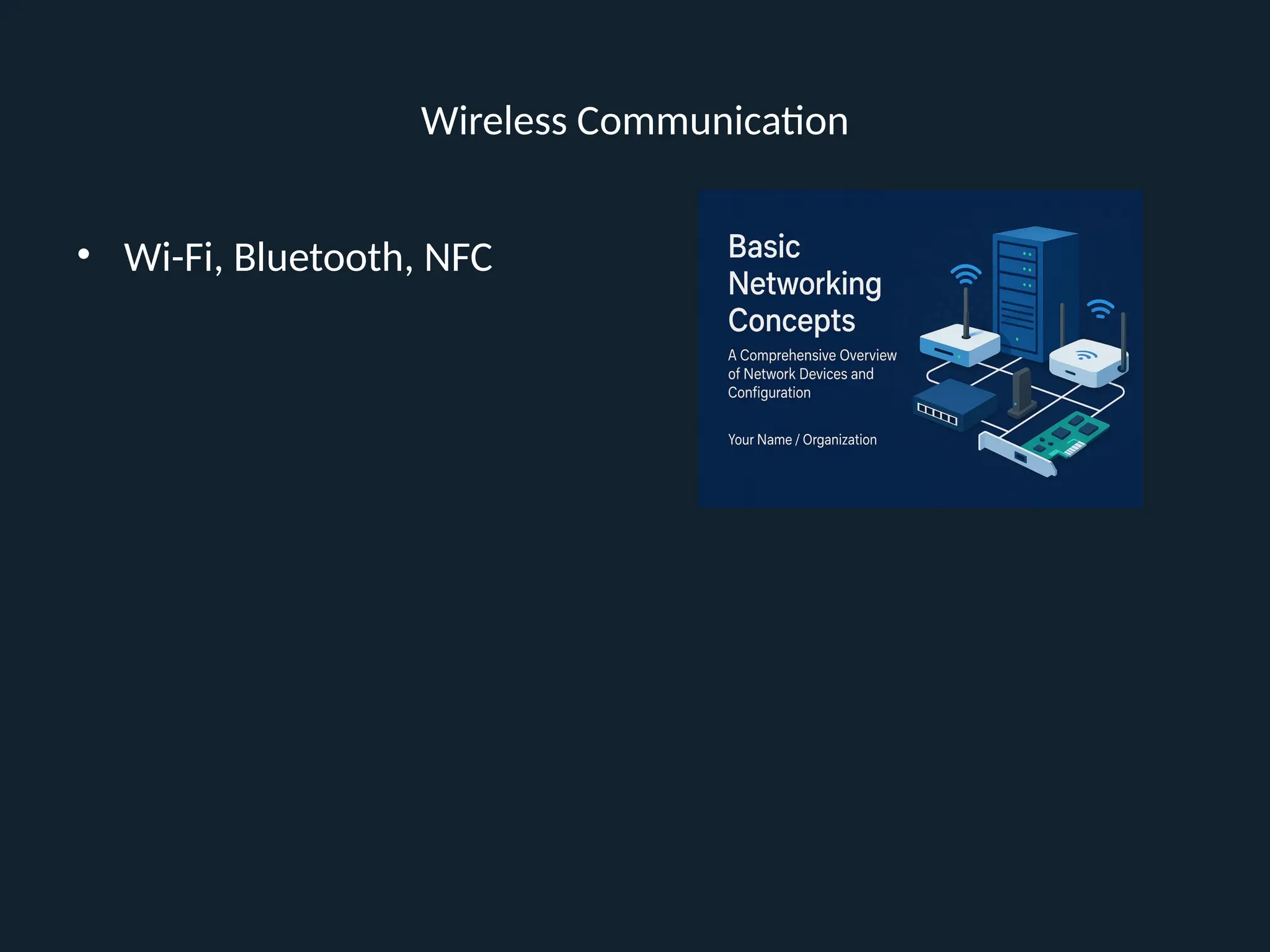 Wireless Communication

• Wi-Fi, Bluetooth, NFC

Basic Networking Concepts

A Comprehensive Overview of Network Devices and Configuration

Your Name / Organization